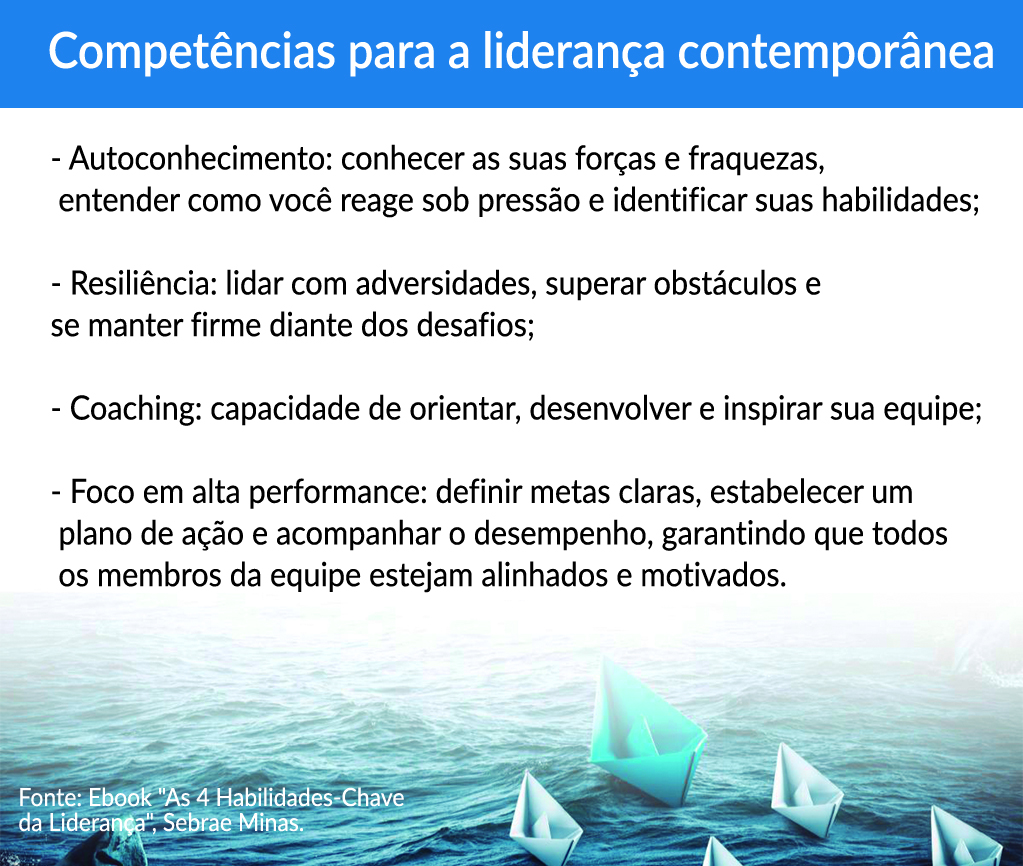 Competências para a liderança contemporânea

- Autoconhecimento: conhecer as suas forças e fraquezas, entender como você reage sob pressão e identificar suas habilidades;

- Resiliência: lidar com adversidades, superar obstáculos e se manter firme diante dos desafios;

- Coaching: capacidade de orientar, desenvolver e inspirar sua equipe;

- Foco em alta performance: definir metas claras, estabelecer um plano de ação e acompanhar o desempenho, garantindo que todos os membros da equipe estejam alinhados e motivados.

Fonte: Ebook "As 4 Habilidades-Chave da Liderança", Sebrae Minas.